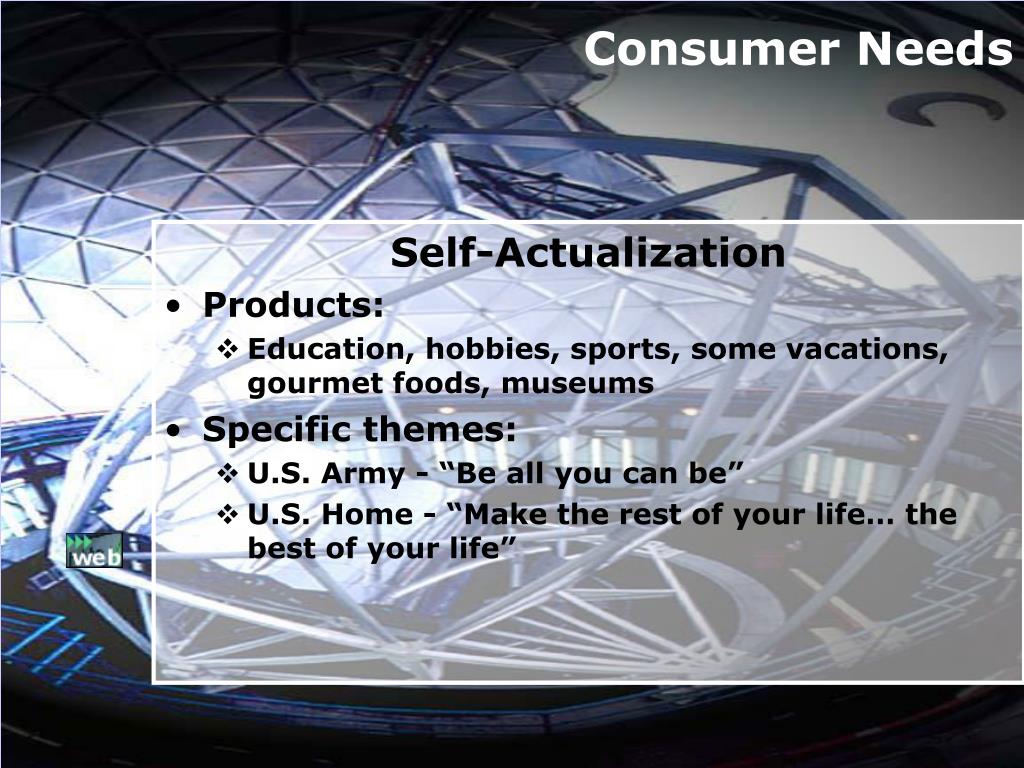 Consumer Needs

Self-Actualization

• Products:
 ❖ Education, hobbies, sports, some vacations, gourmet foods, museums
• Specific themes:
 ❖ U.S. Army - “Be all you can be”
 ❖ U.S. Home - “Make the rest of your life… the best of your life”

web